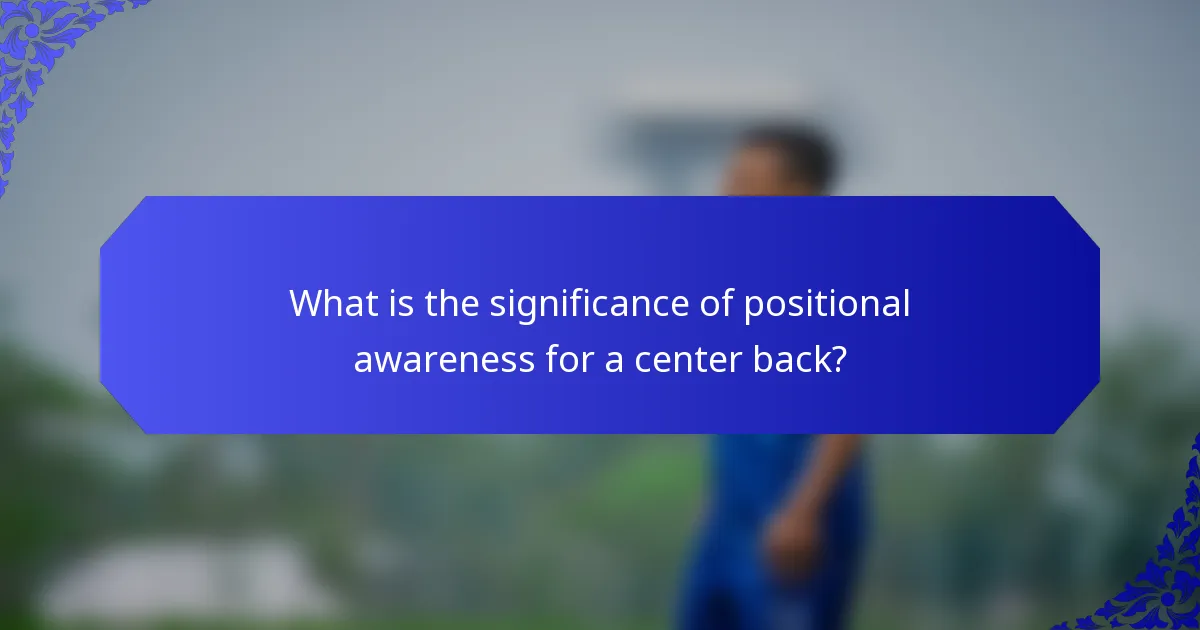 What is the significance of positional awareness for a center back?